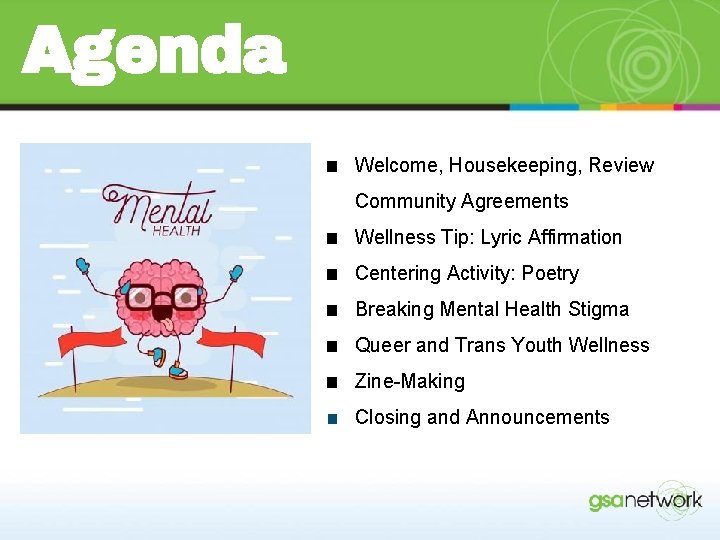 Agenda

Mental
HEALTH

■ Welcome, Housekeeping, Review Community Agreements
■ Wellness Tip: Lyric Affirmation
■ Centering Activity: Poetry
■ Breaking Mental Health Stigma
■ Queer and Trans Youth Wellness
■ Zine-Making
■ Closing and Announcements

gsanetwork